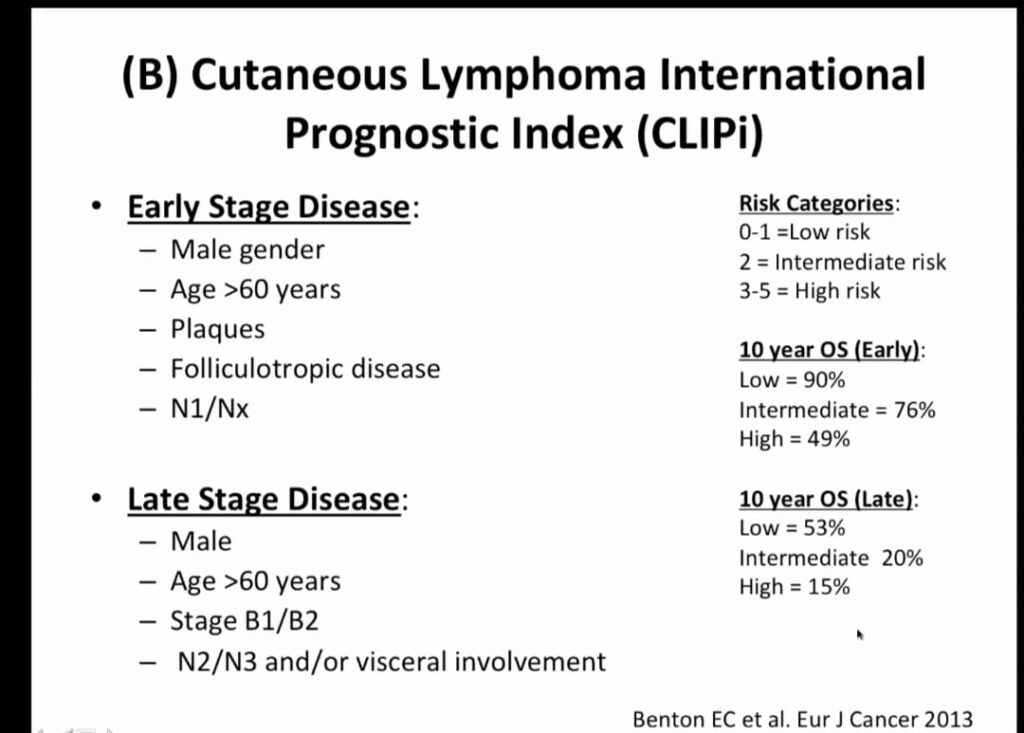 (B) Cutaneous Lymphoma International Prognostic Index (CLIPi)

• Early Stage Disease:
– Male gender
– Age >60 years
– Plaques
– Folliculotropic disease
– N1/Nx

• Late Stage Disease:
– Male
– Age >60 years
– Stage B1/B2
– N2/N3 and/or visceral involvement

Risk Categories:
0-1 =Low risk
2 = Intermediate risk
3-5 = High risk

10 year OS (Early):
Low = 90%
Intermediate = 76%
High = 49%

10 year OS (Late):
Low = 53%
Intermediate 20%
High = 15%

Benton EC et al. Eur J Cancer 2013